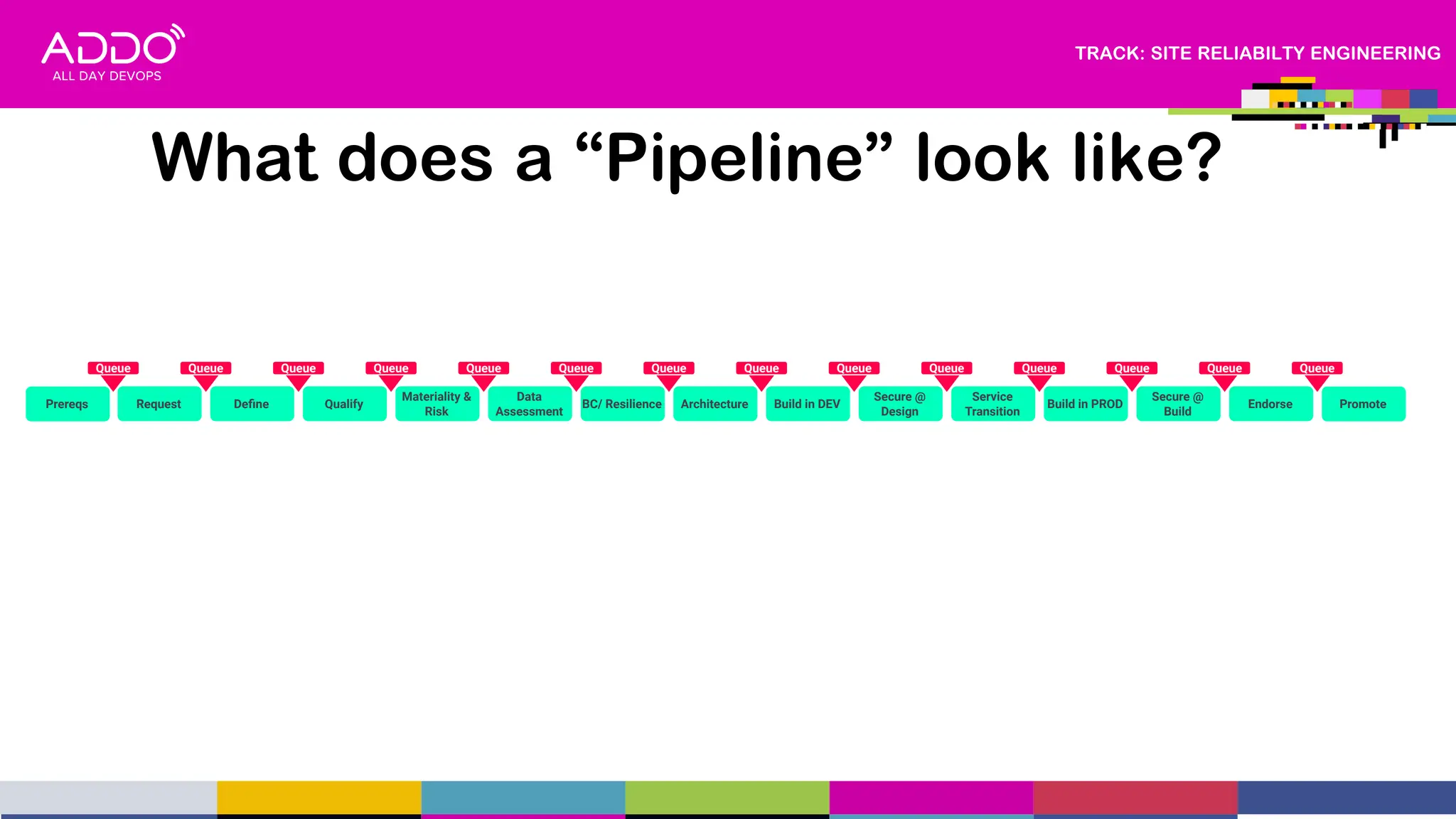 ADDO
ALL DAY DEVOPS

TRACK: SITE RELIABILTY ENGINEERING

What does a “Pipeline” look like?

Queue Queue Queue Queue Queue Queue Queue Queue Queue Queue Queue Queue Queue Queue

Prereqs
Request
Define
Qualify
Materiality & Risk
Data Assessment
BC/ Resilience
Architecture
Build in DEV
Secure @ Design
Service Transition
Build in PROD
Secure @ Build
Endorse
Promote